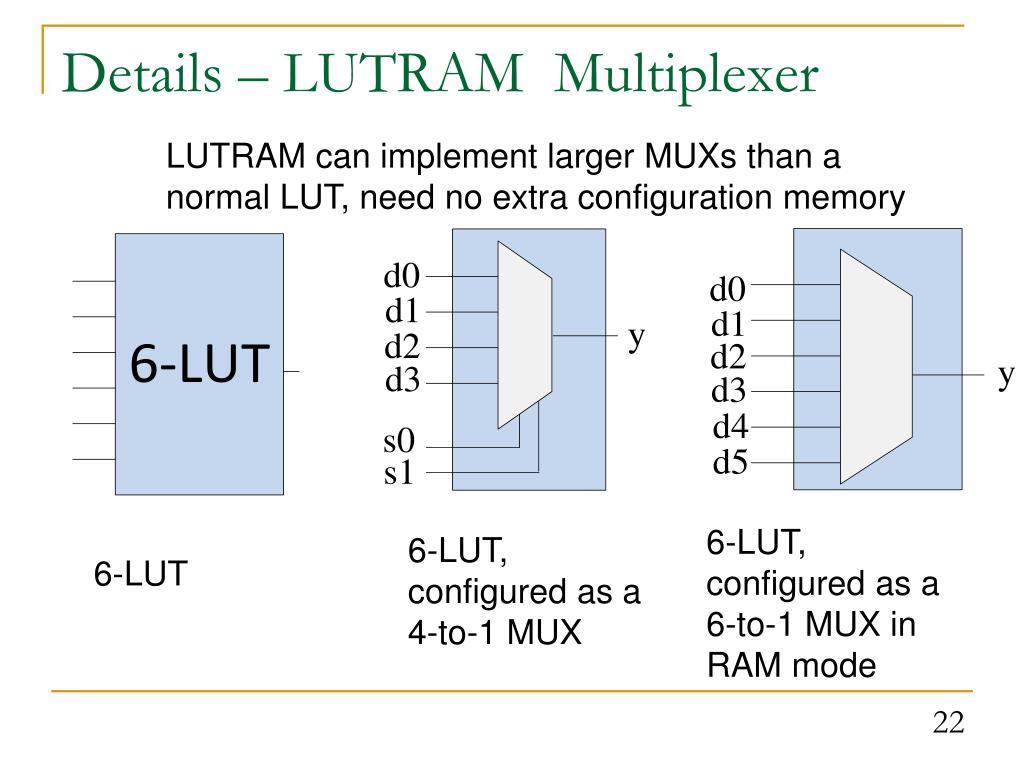 Details – LUTRAM Multiplexer

LUTRAM can implement larger MUXs than a normal LUT, need no extra configuration memory

6-LUT

d0
d1
d2
d3
s0
s1
y

d0
d1
d2
d3
d4
d5
y

6-LUT

6-LUT, configured as a 4-to-1 MUX

6-LUT, configured as a 6-to-1 MUX in RAM mode

22